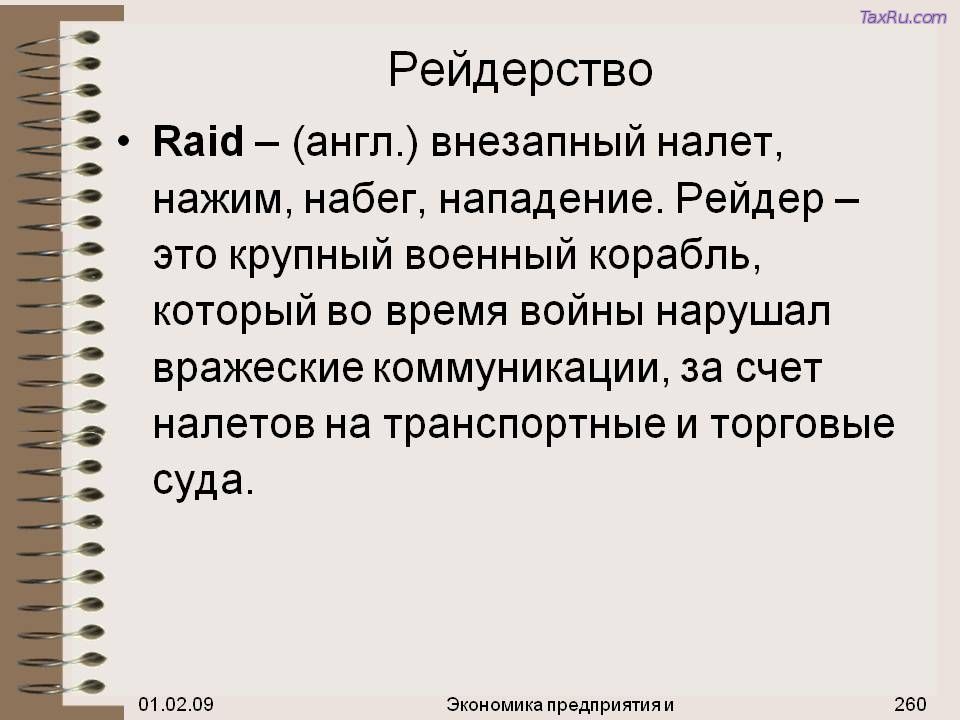 TaxRu.com

Рейдерство

• Raid – (англ.) внезапный налет, нажим, набег, нападение. Рейдер – это крупный военный корабль, который во время войны нарушал вражеские коммуникации, за счет налетов на транспортные и торговые суда.

01.02.09

Экономика предприятия и

260